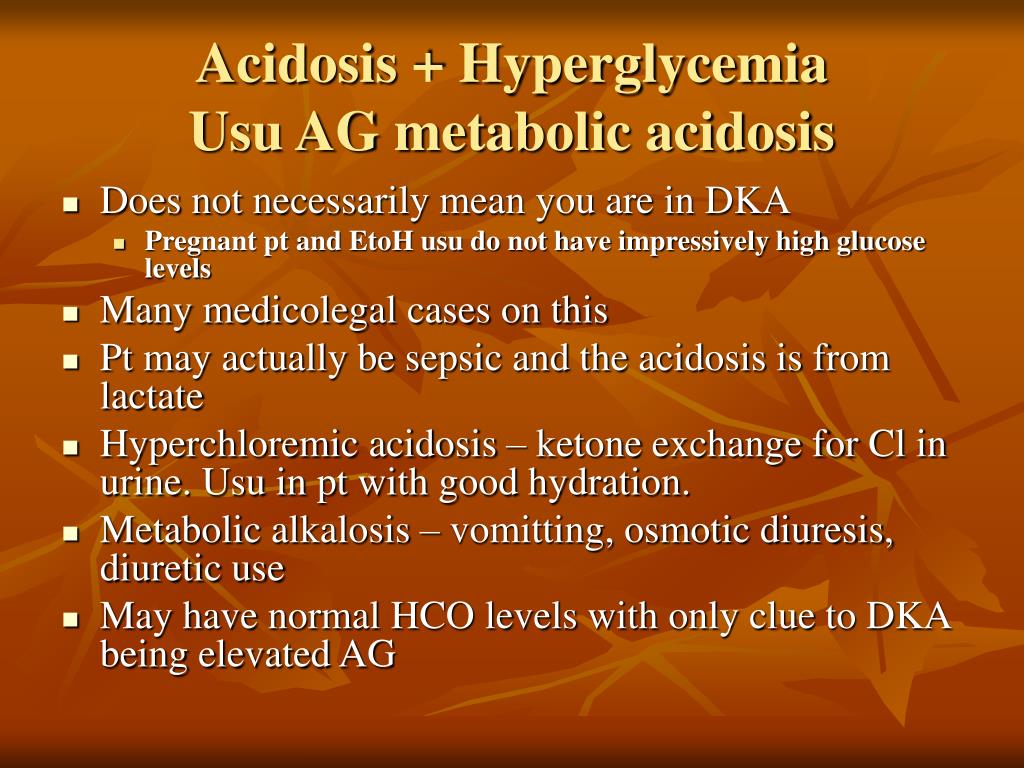 Acidosis + Hyperglycemia
Usu AG metabolic acidosis

- Does not necessarily mean you are in DKA
  - Pregnant pt and EtoH usu do not have impressively high glucose levels
- Many medicolegal cases on this
- Pt may actually be sepsic and the acidosis is from lactate
- Hyperchloremic acidosis – ketone exchange for Cl in urine. Usu in pt with good hydration.
- Metabolic alkalosis – vomitting, osmotic diuresis, diuretic use
- May have normal HCO levels with only clue to DKA being elevated AG